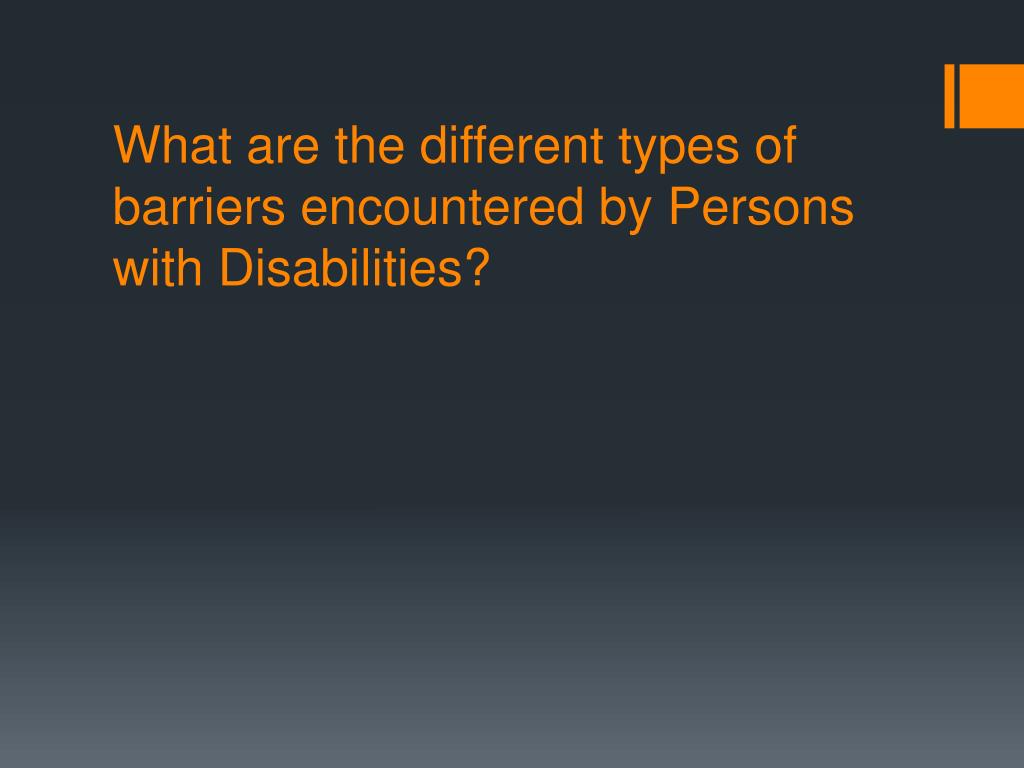 What are the different types of barriers encountered by Persons with Disabilities?